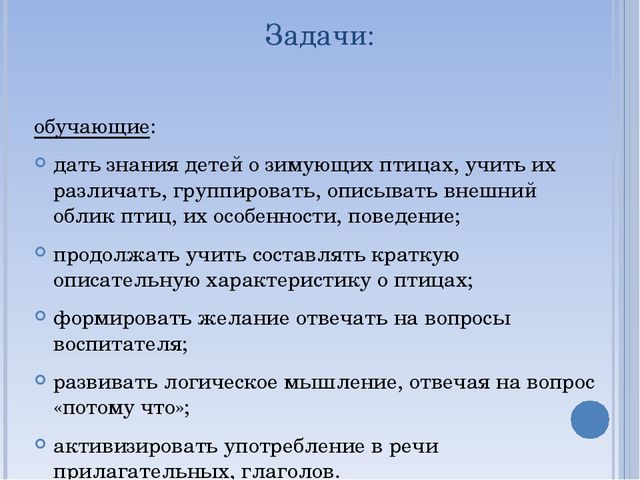 Задачи:

обучающие:

дать знания детей о зимующих птицах, учить их различать, группировать, описывать внешний облик птиц, их особенности, поведение;

продолжать учить составлять краткую описательную характеристику о птицах;

формировать желание отвечать на вопросы воспитателя;

развивать логическое мышление, отвечая на вопрос «потому что»;

активизировать употребление в речи прилагательных, глаголов.